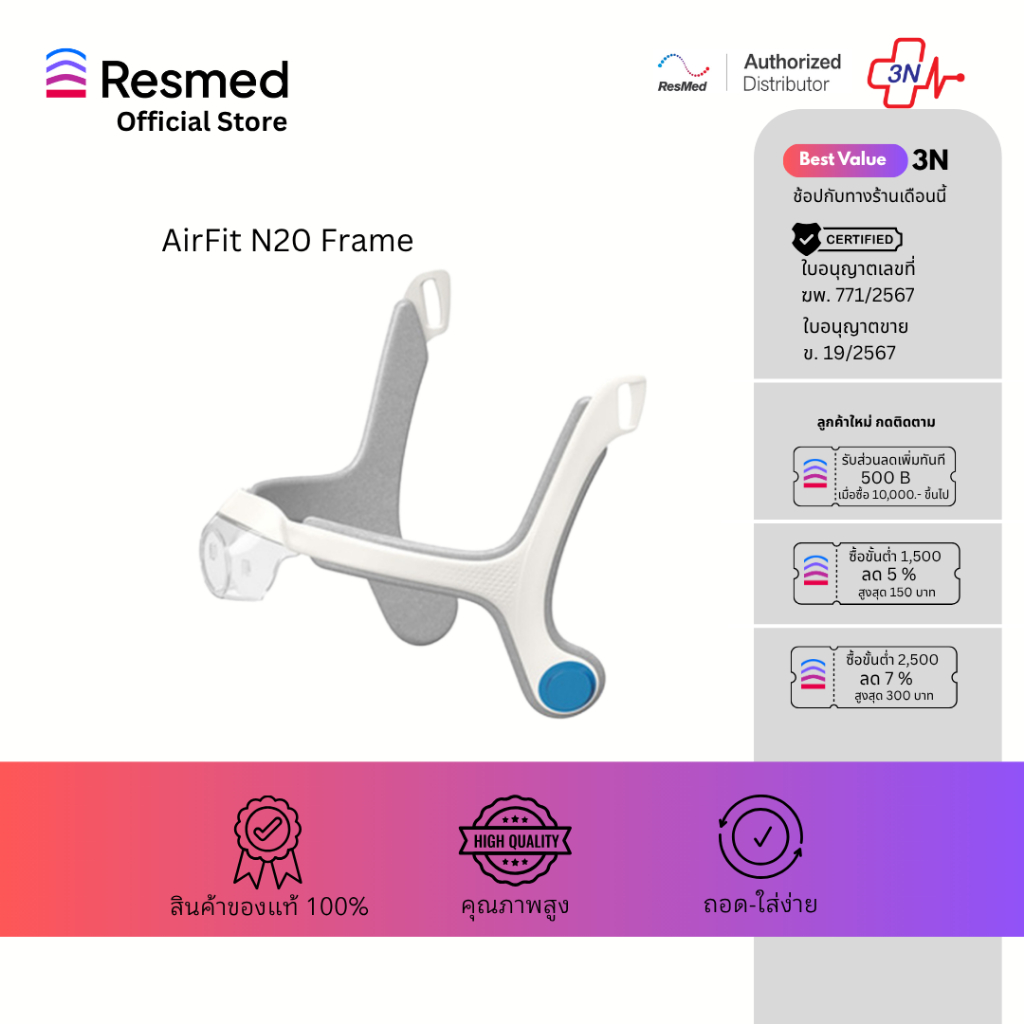 Resmed
Official Store

ResMed | Authorized Distributor 3N

AirFit N20 Frame

Best Value 3N
ช้อปกับทางร้านเดือนนี้

CERTIFIED
ใบอนุญาตเลขที่
ฆพ. 771/2567
ใบอนุญาตขาย
ข. 19/2567

ลูกค้าใหม่ กดติดตาม

รับส่วนลดเพิ่มทันที
500 B
เมื่อซื้อ 10,000.- ขึ้นไป

ซื้อขั้นต่ำ 1,500
ลด 5 %
สูงสุด 150 บาท

ซื้อขั้นต่ำ 2,500
ลด 7 %
สูงสุด 300 บาท

สินค้าของแท้ 100%

HIGH QUALITY
คุณภาพสูง

ถอด-ใส่ง่าย